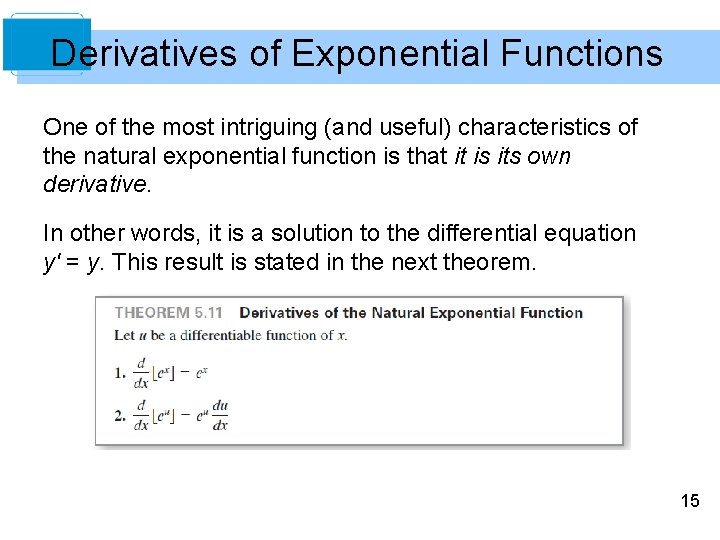 Derivatives of Exponential Functions

One of the most intriguing (and useful) characteristics of the natural exponential function is that it is its own derivative.

In other words, it is a solution to the differential equation $y' = y$. This result is stated in the next theorem.

THEOREM 5.11 Derivatives of the Natural Exponential Function

Let $u$ be a differentiable function of $x$.

1. $\frac{d}{dx}[e^x] = e^x$

2. $\frac{d}{dx}[e^u] = e^u \frac{du}{dx}$

15